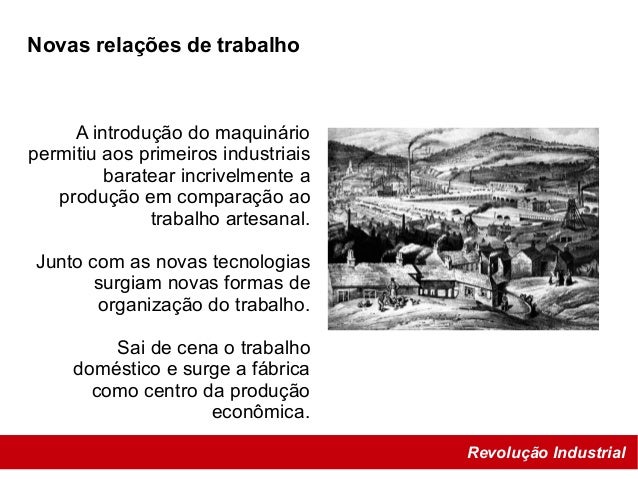 Novas relações de trabalho

A introdução do maquinário permitiu aos primeiros industriais baratear incrivelmente a produção em comparação ao trabalho artesanal.

Junto com as novas tecnologias surgiam novas formas de organização do trabalho.

Sai de cena o trabalho doméstico e surge a fábrica como centro da produção econômica.

Revolução Industrial